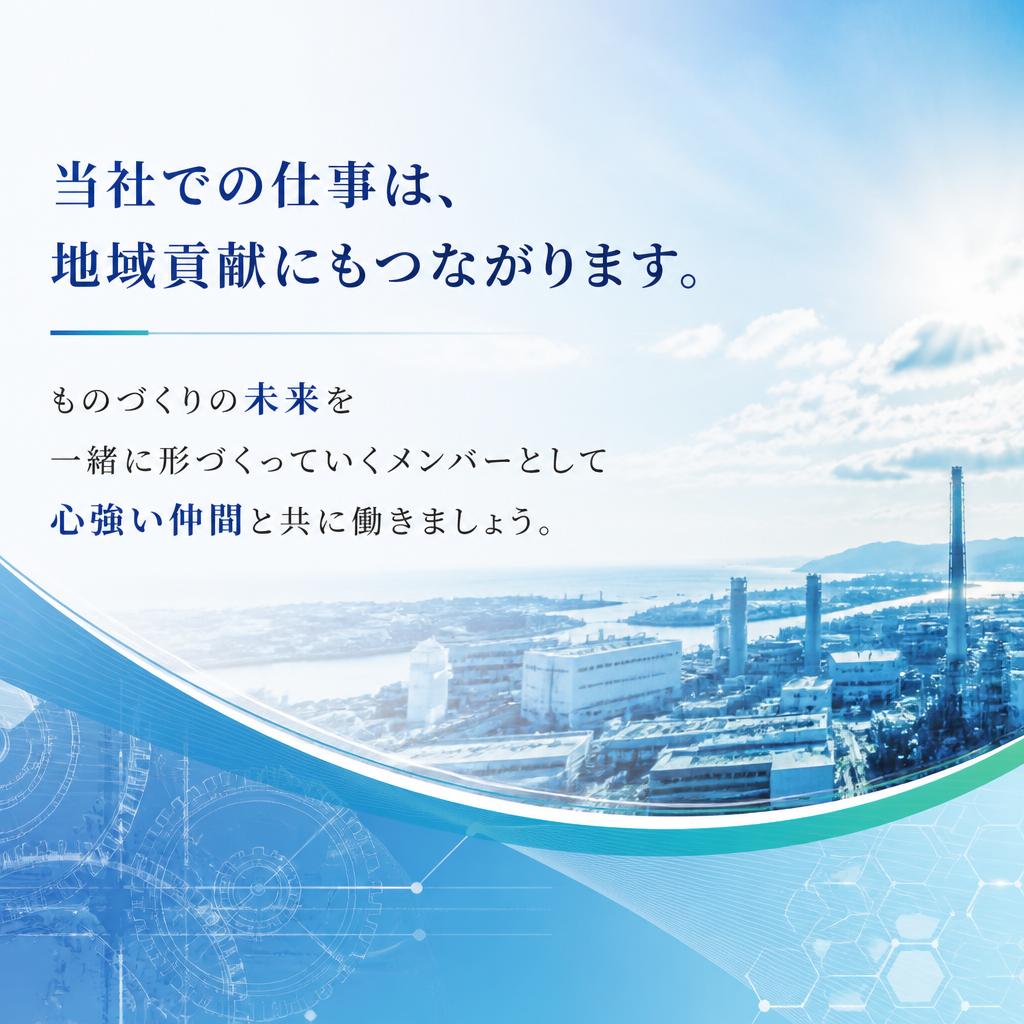 当社での仕事は、
地域貢献にもつながります。

ものづくりの未来を
一緒に形づくっていくメンバーとして
心強い仲間と共に働きましょう。